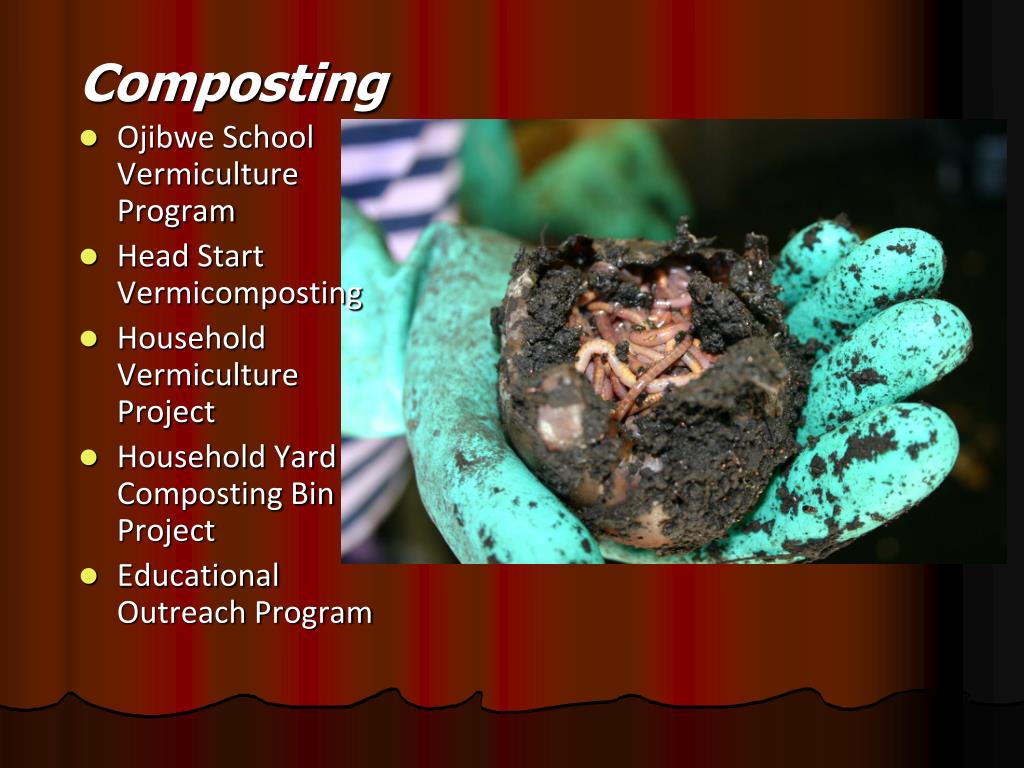 Composting

- Ojibwe School Vermiculture Program
- Head Start Vermicomposting
- Household Vermiculture Project
- Household Yard Composting Bin Project
- Educational Outreach Program